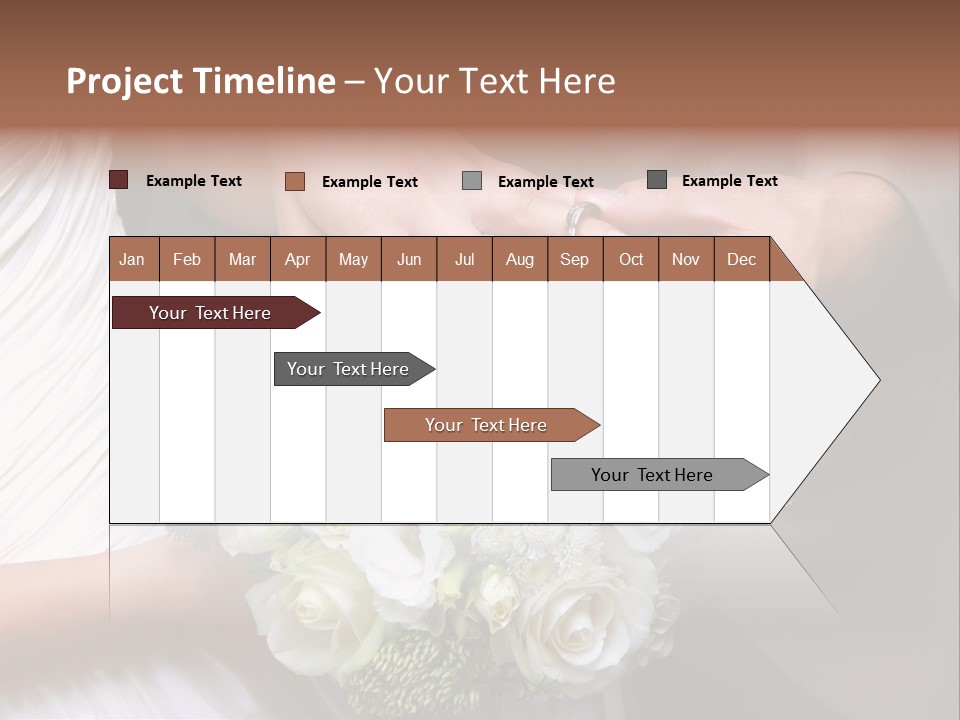 Project Timeline – Your Text Here

Example Text
Example Text
Example Text
Example Text

| Jan | Feb | Mar | Apr | May | Jun | Jul | Aug | Sep | Oct | Nov | Dec |
|---|---|---|---|---|---|---|---|---|---|---|---|

Your Text Here

Your Text Here

Your Text Here

Your Text Here